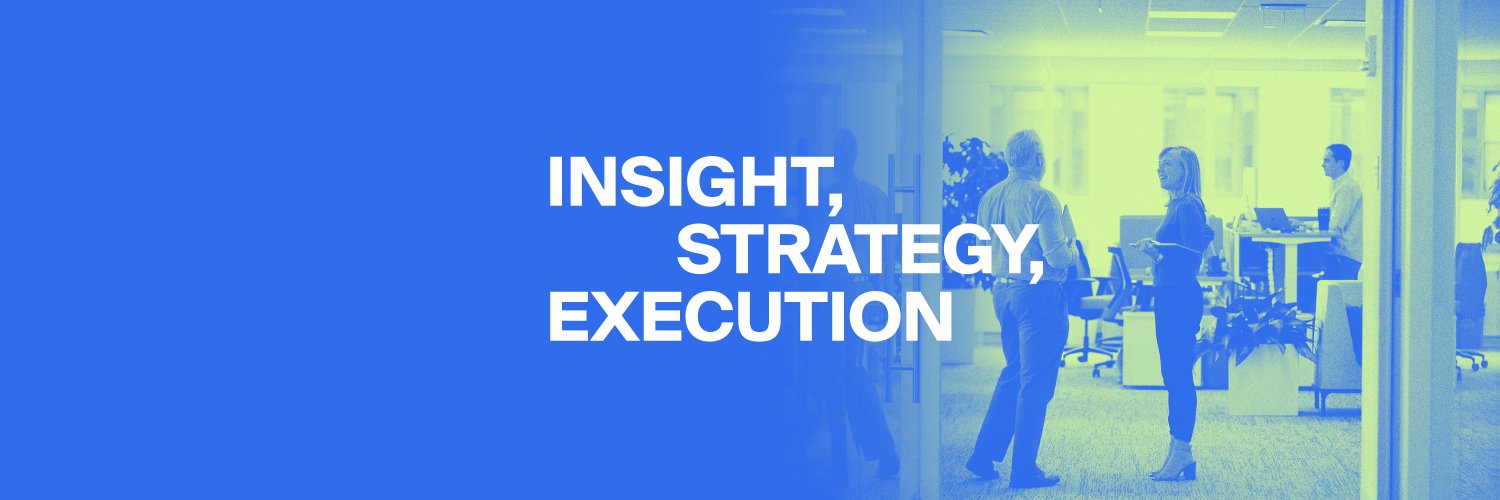 INSIGHT,
STRATEGY,
EXECUTION